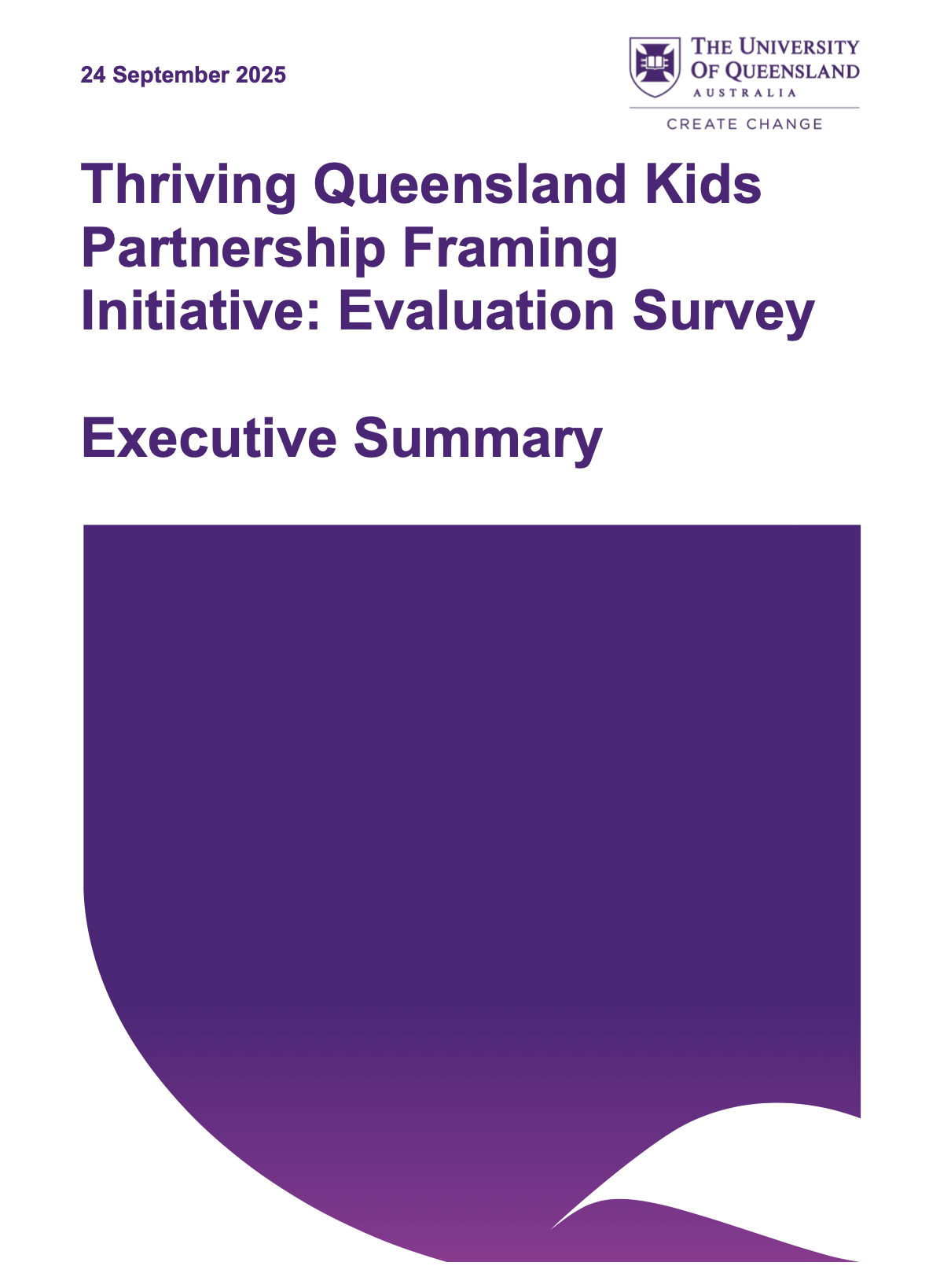 24 September 2025

THE UNIVERSITY OF QUEENSLAND
AUSTRALIA
CREATE CHANGE

Thriving Queensland Kids Partnership Framing Initiative: Evaluation Survey

Executive Summary